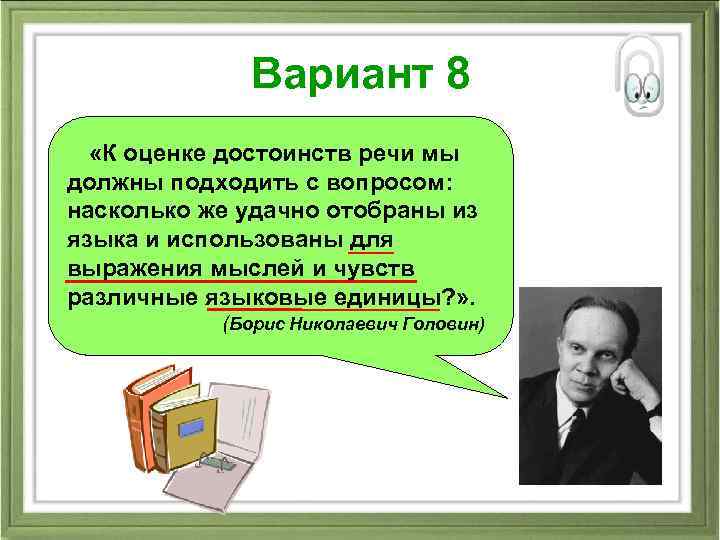 Вариант 8

«К оценке достоинств речи мы должны подходить с вопросом: насколько же удачно отобраны из языка и использованы для выражения мыслей и чувств различные языковые единицы?».
(Борис Николаевич Головин)